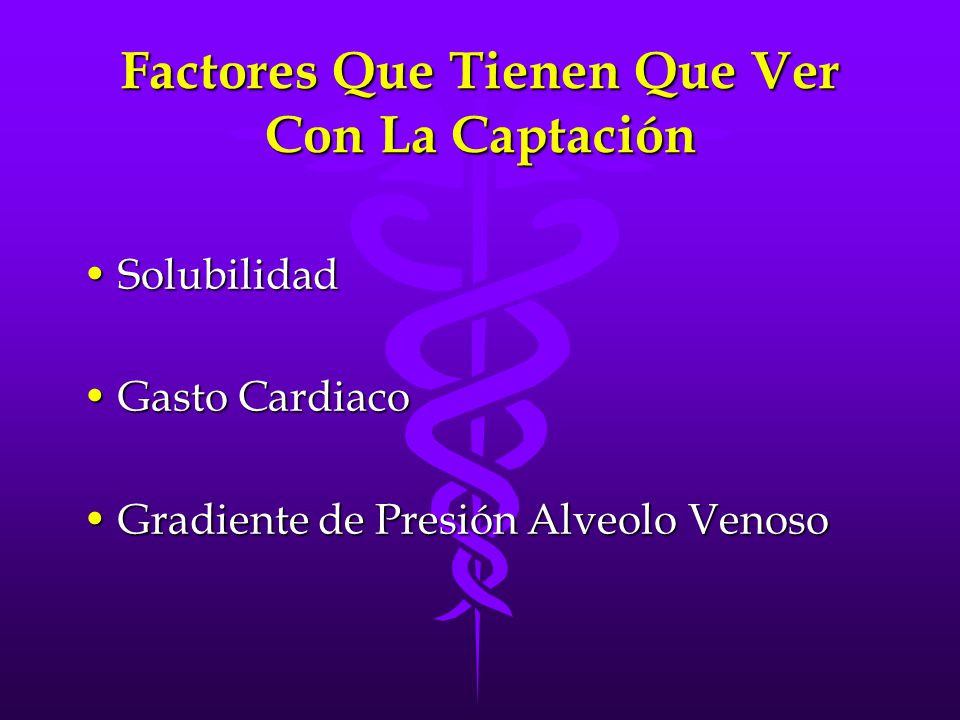 Factores Que Tienen Que Ver Con La Captación

• Solubilidad

• Gasto Cardiaco

• Gradiente de Presión Alveolo Venoso